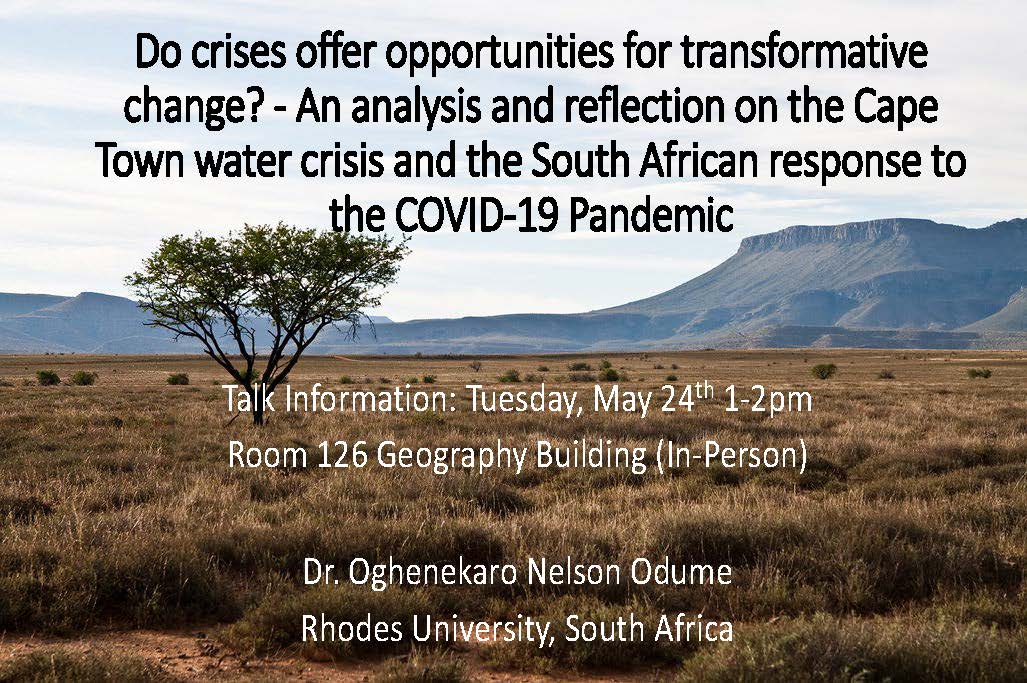 Do crises offer opportunities for transformative change? - An analysis and reflection on the Cape Town water crisis and the South African response to the COVID-19 Pandemic

Talk Information: Tuesday, May 24$^{th}$ 1-2pm

Room 126 Geography Building (In-Person)

Dr. Oghenekaro Nelson Odume

Rhodes University, South Africa